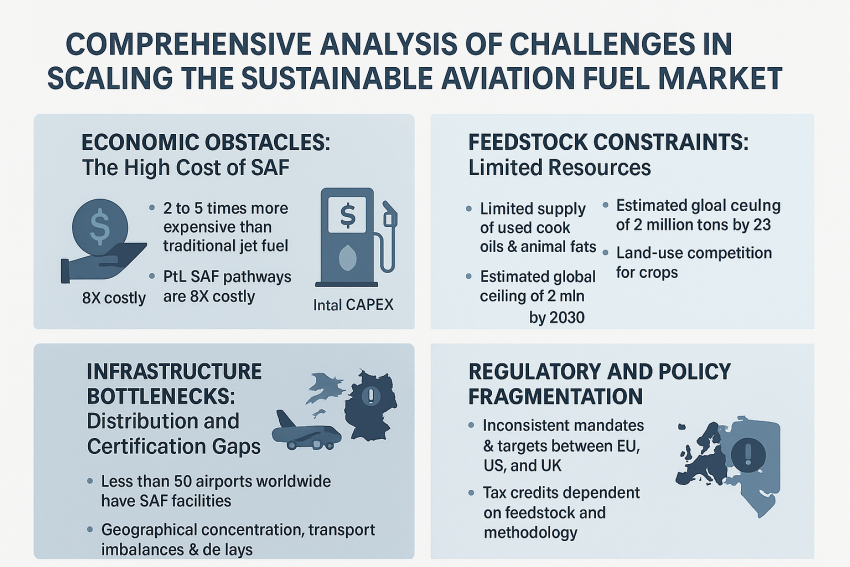 COMPREHENSIVE ANALYSIS OF CHALLENGES IN SCALING THE SUSTAINABLE AVIATION FUEL MARKET

ECONOMIC OBSTACLES:
The High Cost of SAF

$

8X costly

• 2 to 5 times more expensive than traditional jet fuel

• PtL SAF pathways are 8X costly

$

Intal CAPEX

FEEDSTOCK CONSTRAINTS:
Limited Resources

• Limited supply of used cook oils & animal fats

• Estimated global ceiling of 2 mln by 2030

• Estimated gloal ceulng of 2 million tons by 23

• Land-use competition for crops

INFRASTRUCTURE BOTTLENECKS:
Distribution and Certification Gaps

!

• Less than 50 airports worldwide have SAF facilities

• Geographical concentration, transport imbalances & de lays

REGULATORY AND POLICY FRAGMENTATION

• Inconsistent mandates & targets between EU, US, and UK

• Tax credits dependent on feedstock and methodology

!